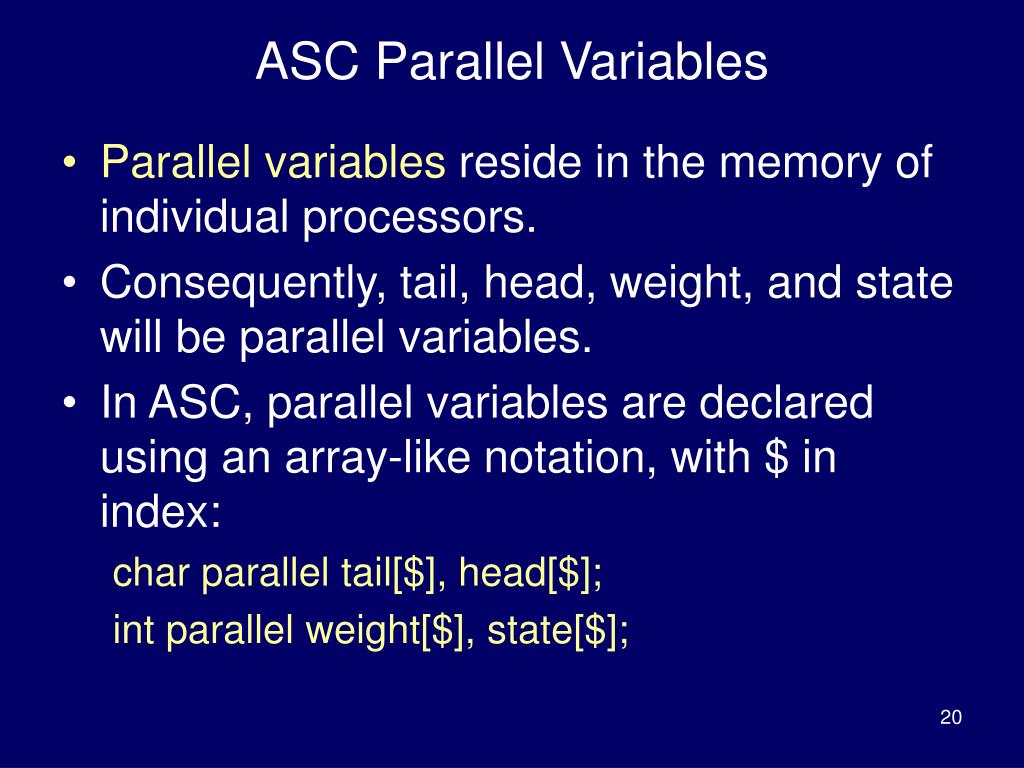 ASC Parallel Variables

• Parallel variables reside in the memory of individual processors.

• Consequently, tail, head, weight, and state will be parallel variables.

• In ASC, parallel variables are declared using an array-like notation, with \$ in index:

char parallel tail[\$], head[\$];

int parallel weight[\$], state[\$];

20